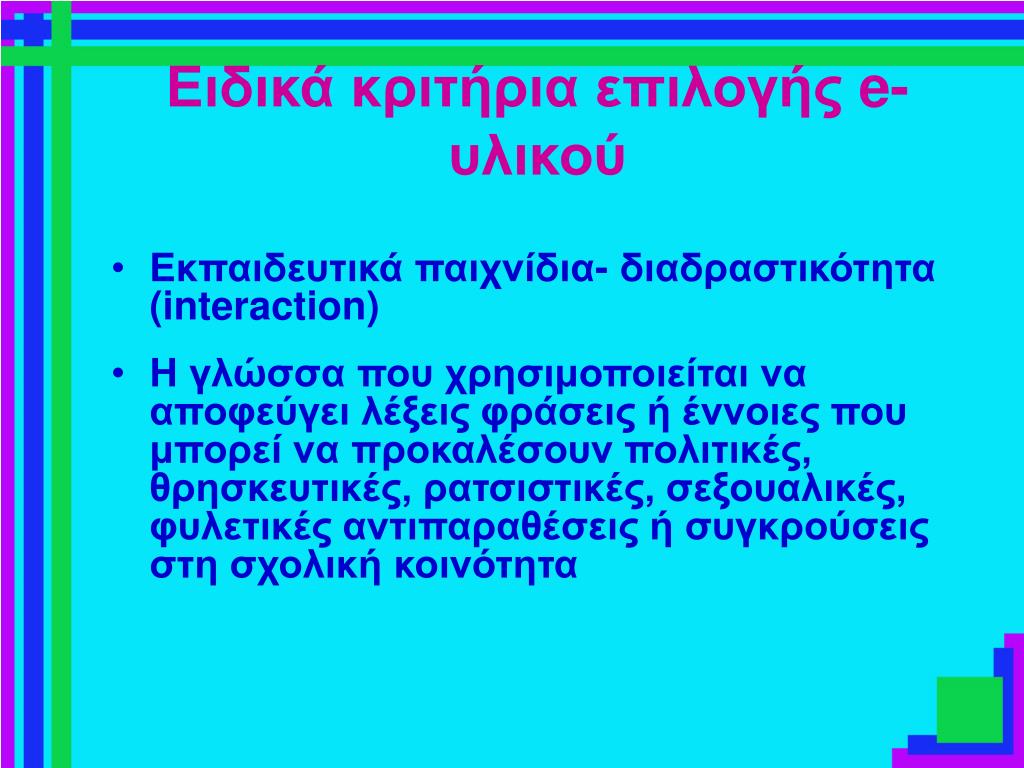 Ειδικά κριτήρια επιλογής e-υλικού

• Εκπαιδευτικά παιχνίδια- διαδραστικότητα (interaction)

• Η γλώσσα που χρησιμοποιείται να αποφεύγει λέξεις φράσεις ή έννοιες που μπορεί να προκαλέσουν πολιτικές, θρησκευτικές, ρατσιστικές, σεξουαλικές, φυλετικές αντιπαραθέσεις ή συγκρούσεις στη σχολική κοινότητα